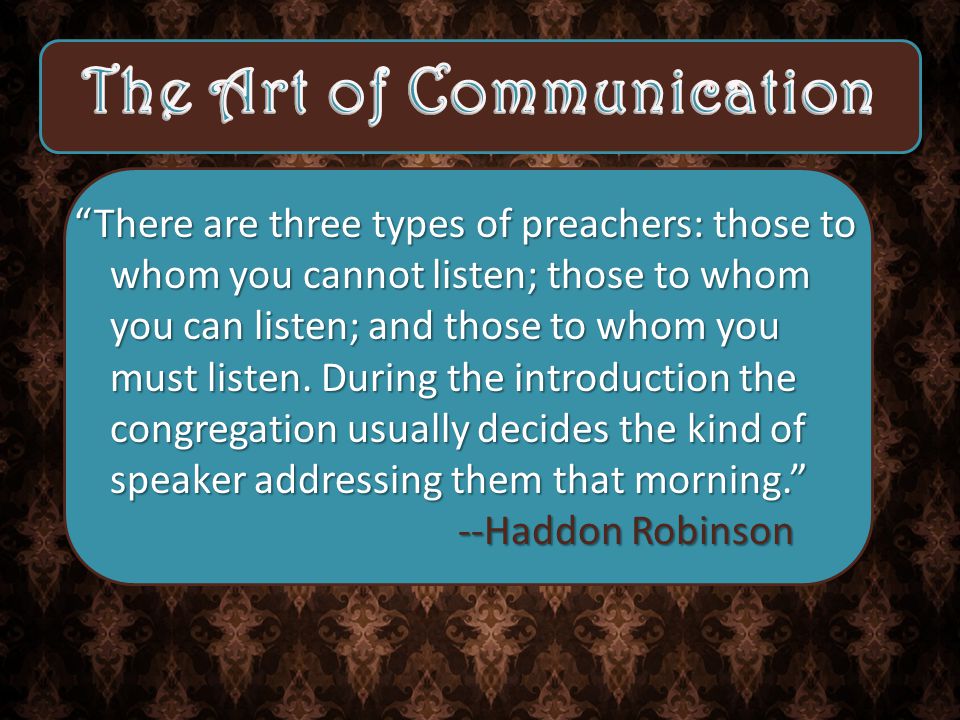 The Art of Communication

“There are three types of preachers: those to whom you cannot listen; those to whom you can listen; and those to whom you must listen. During the introduction the congregation usually decides the kind of speaker addressing them that morning.”

--Haddon Robinson